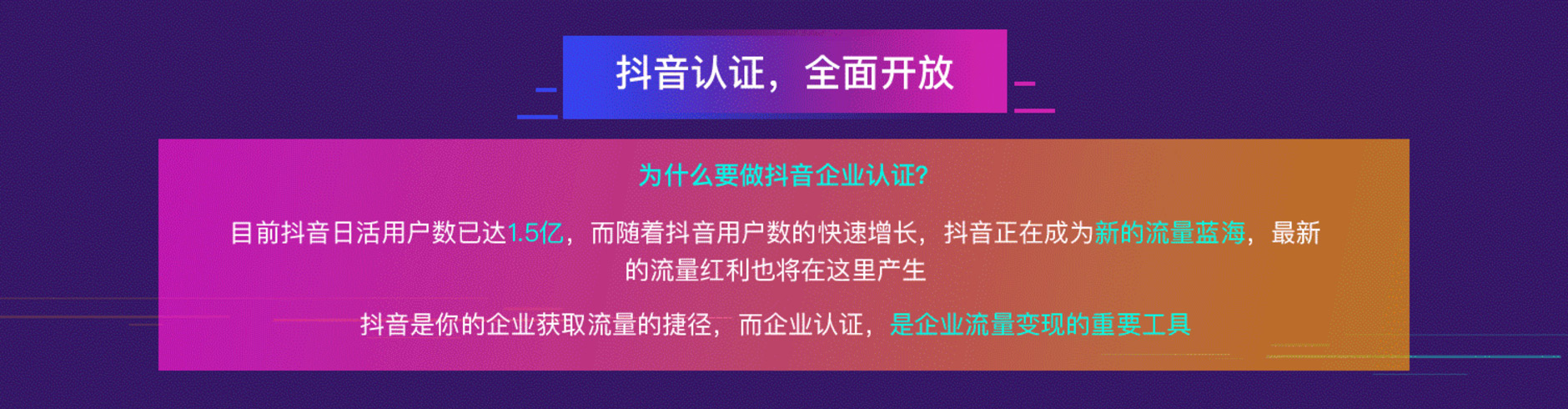 抖音认证，全面开放

为什么要做抖音企业认证?

目前抖音日活用户数已达1.5亿，而随着抖音用户数的快速增长，抖音正在成为新的流量蓝海，最新的流量红利也将在这里产生

抖音是你的企业获取流量的捷径，而企业认证，是企业流量变现的重要工具